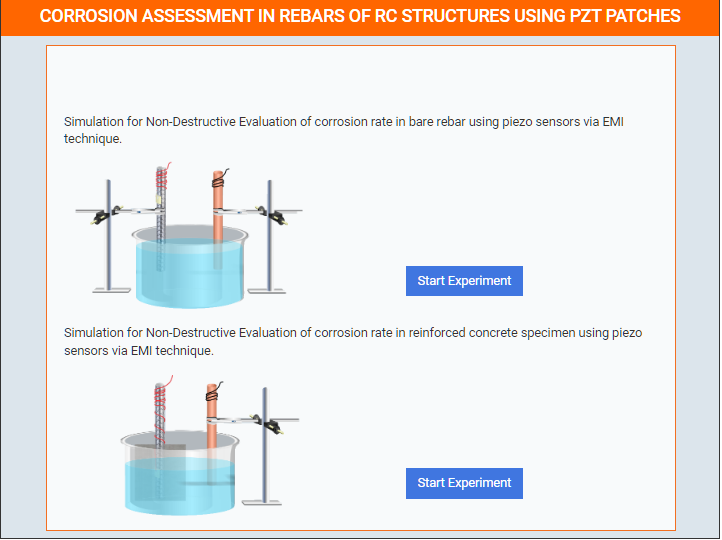 CORROSION ASSESSMENT IN REBARS OF RC STRUCTURES USING PZT PATCHES

Simulation for Non-Destructive Evaluation of corrosion rate in bare rebar using piezo sensors via EMI technique.

Start Experiment

Simulation for Non-Destructive Evaluation of corrosion rate in reinforced concrete specimen using piezo sensors via EMI technique.

Start Experiment